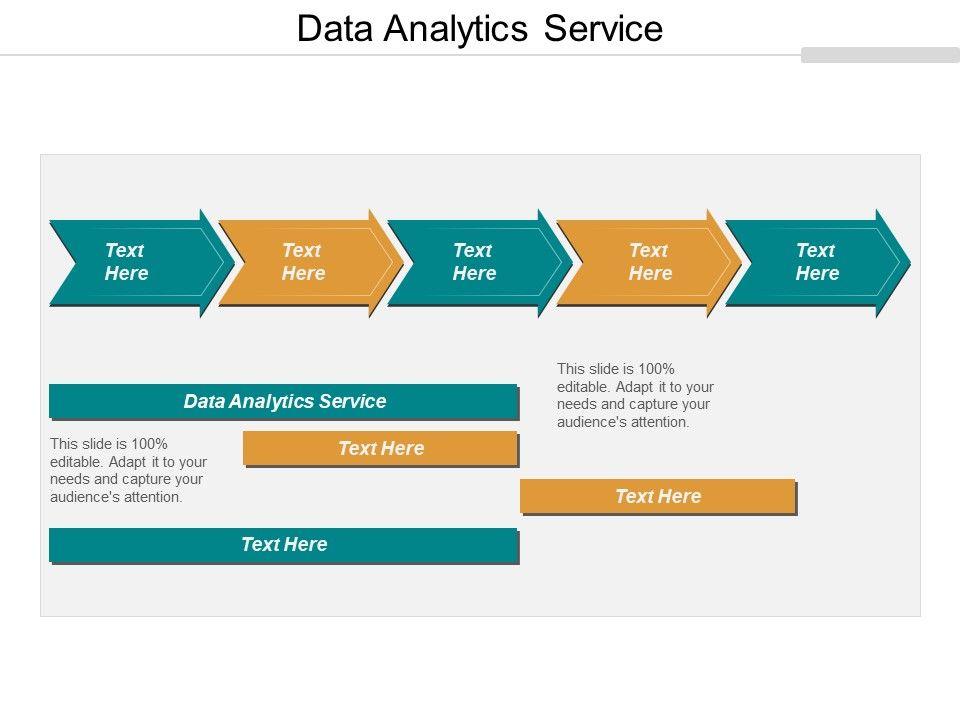 Data Analytics Service

Text Here

Text Here

Text Here

Text Here

Text Here

This slide is 100% editable. Adapt it to your needs and capture your audience's attention.

Data Analytics Service

This slide is 100% editable. Adapt it to your needs and capture your audience's attention.

Text Here

Text Here

Text Here